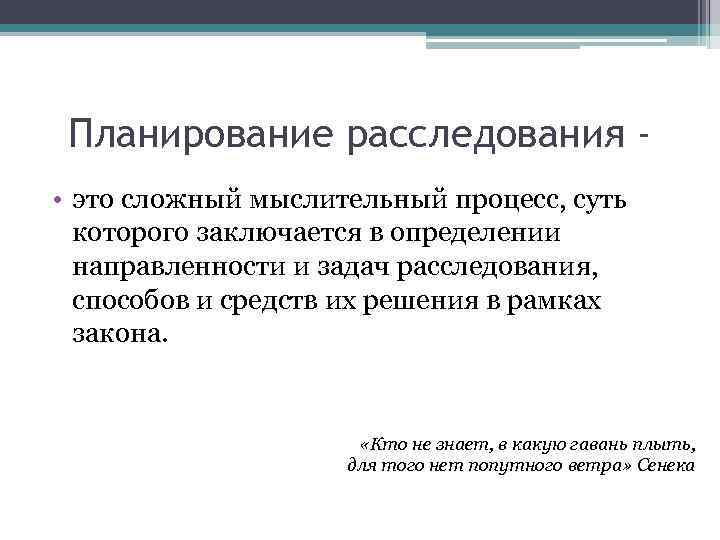 Планирование расследования -

• это сложный мыслительный процесс, суть которого заключается в определении направленности и задач расследования, способов и средств их решения в рамках закона.

«Кто не знает, в какую гавань плыть, для того нет попутного ветра» Сенека